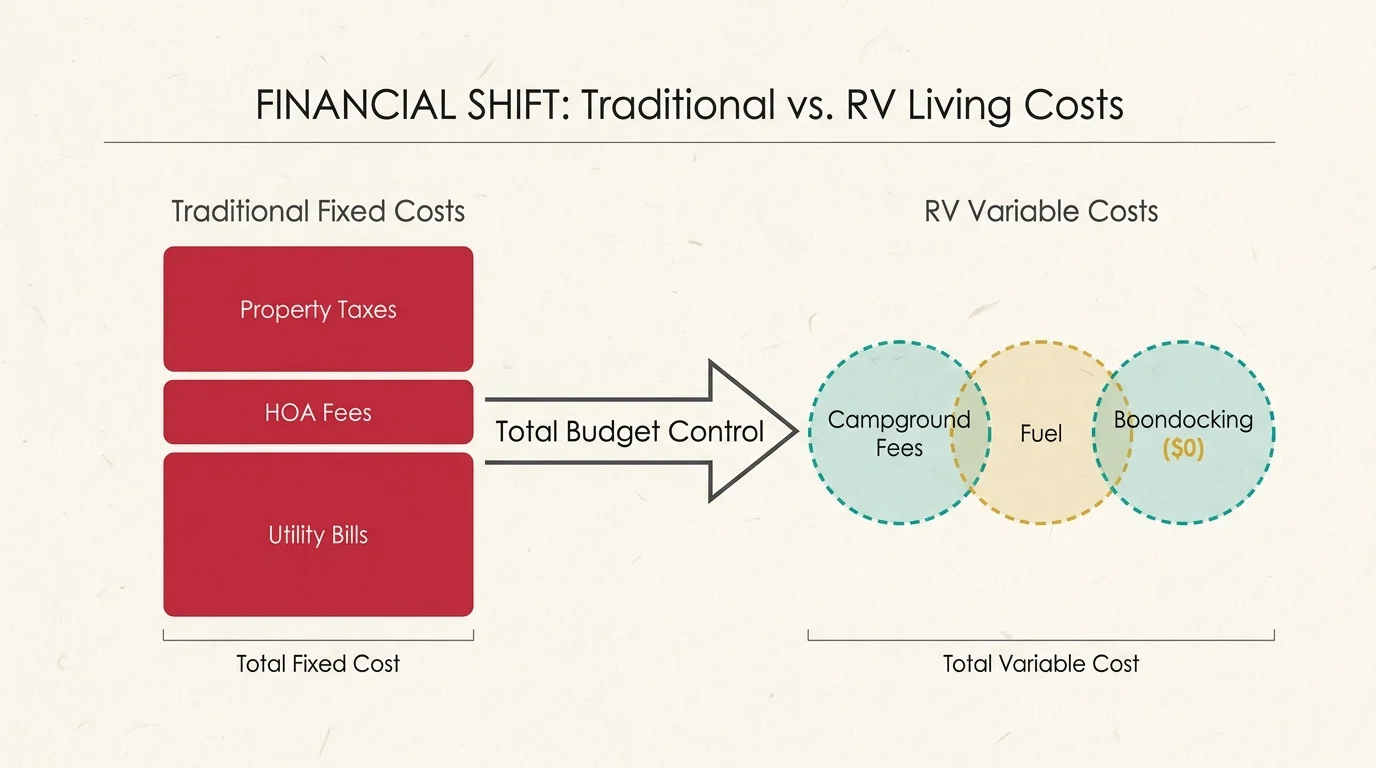 FINANCIAL SHIFT: Traditional vs. RV Living Costs

Traditional Fixed Costs

Property Taxes

HOA Fees

Utility Bills

Total Fixed Cost

Total Budget Control

RV Variable Costs

Campground Fees

Fuel

Boondocking ($0)

Total Variable Cost